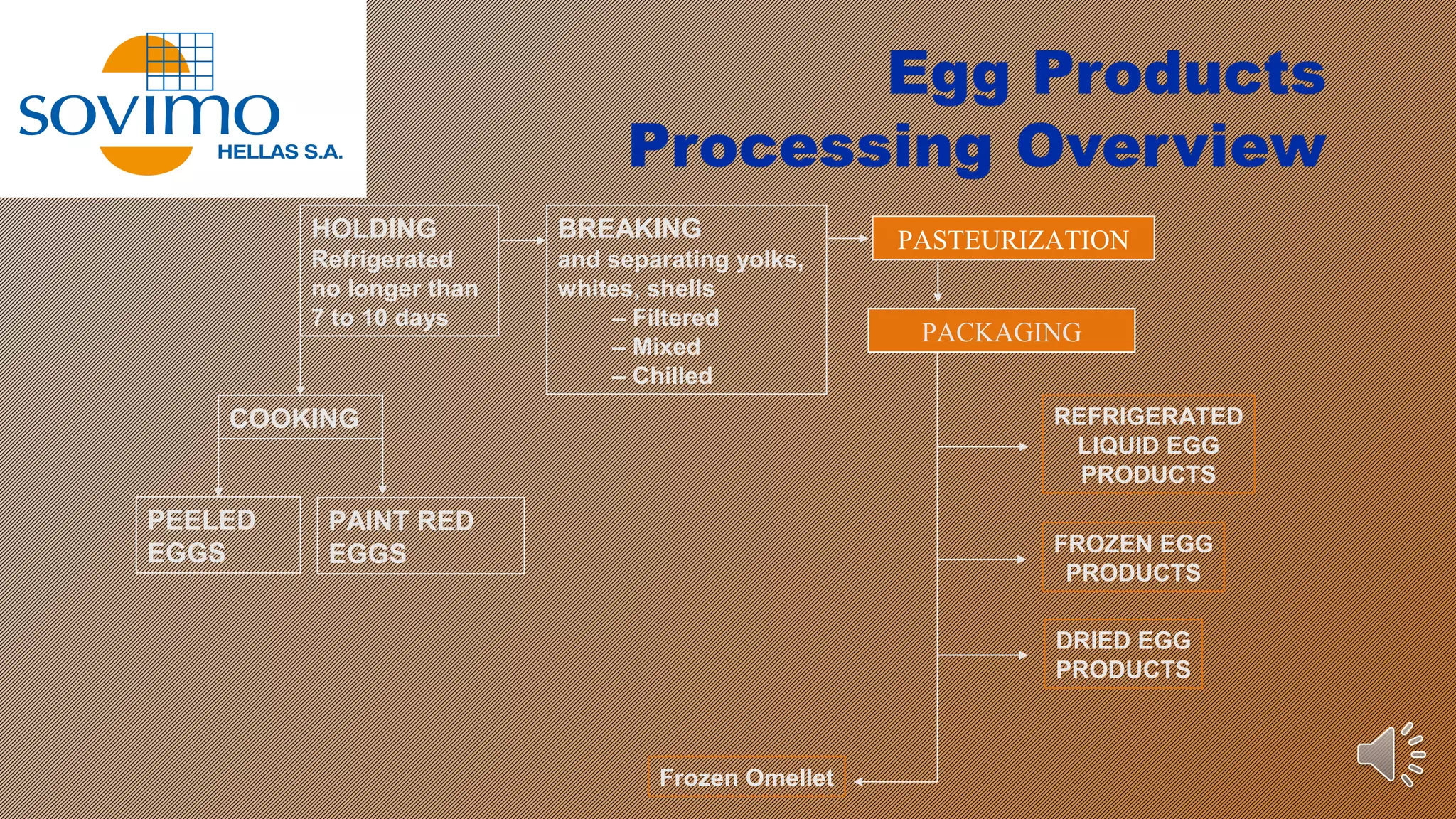 sovimo
HELLAS S.A.

Egg Products
Processing Overview

HOLDING
Refrigerated no longer than 7 to 10 days

BREAKING
and separating yolks, whites, shells
– Filtered
– Mixed
– Chilled

PASTEURIZATION

PACKAGING

COOKING

PEELED EGGS

PAINT RED EGGS

REFRIGERATED LIQUID EGG PRODUCTS

FROZEN EGG PRODUCTS

DRIED EGG PRODUCTS

Frozen Omellet